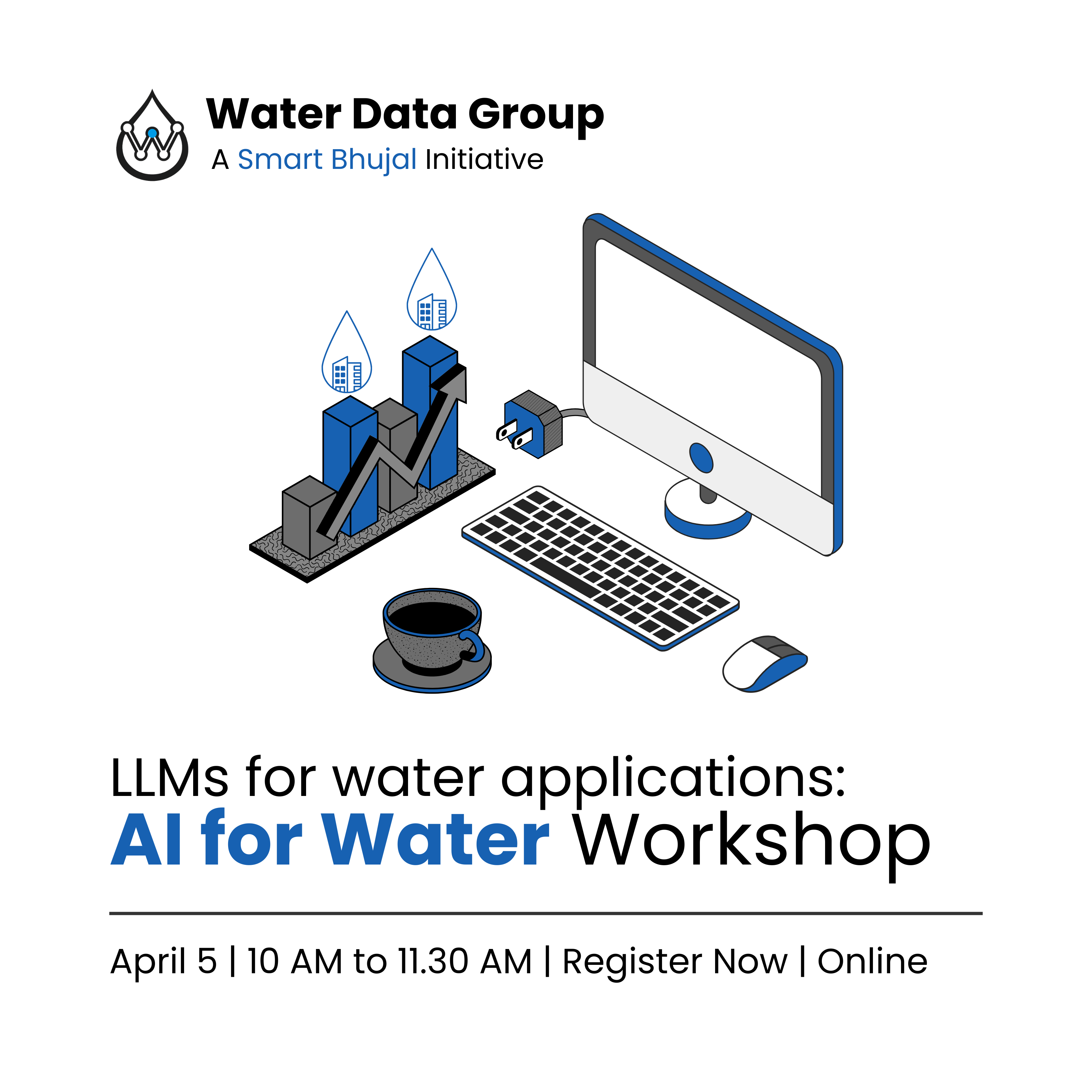 Water Data Group
A Smart Bhujal Initiative

LLMs for water applications:
AI for Water Workshop

April 5 | 10 AM to 11.30 AM | Register Now | Online